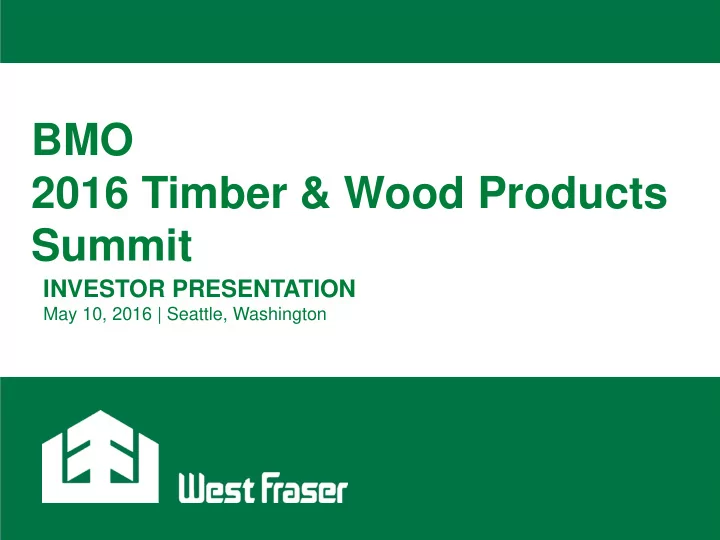 BMO
2016 Timber & Wood Products Summit

INVESTOR PRESENTATION
May 10, 2016 | Seattle, Washington

West Fraser